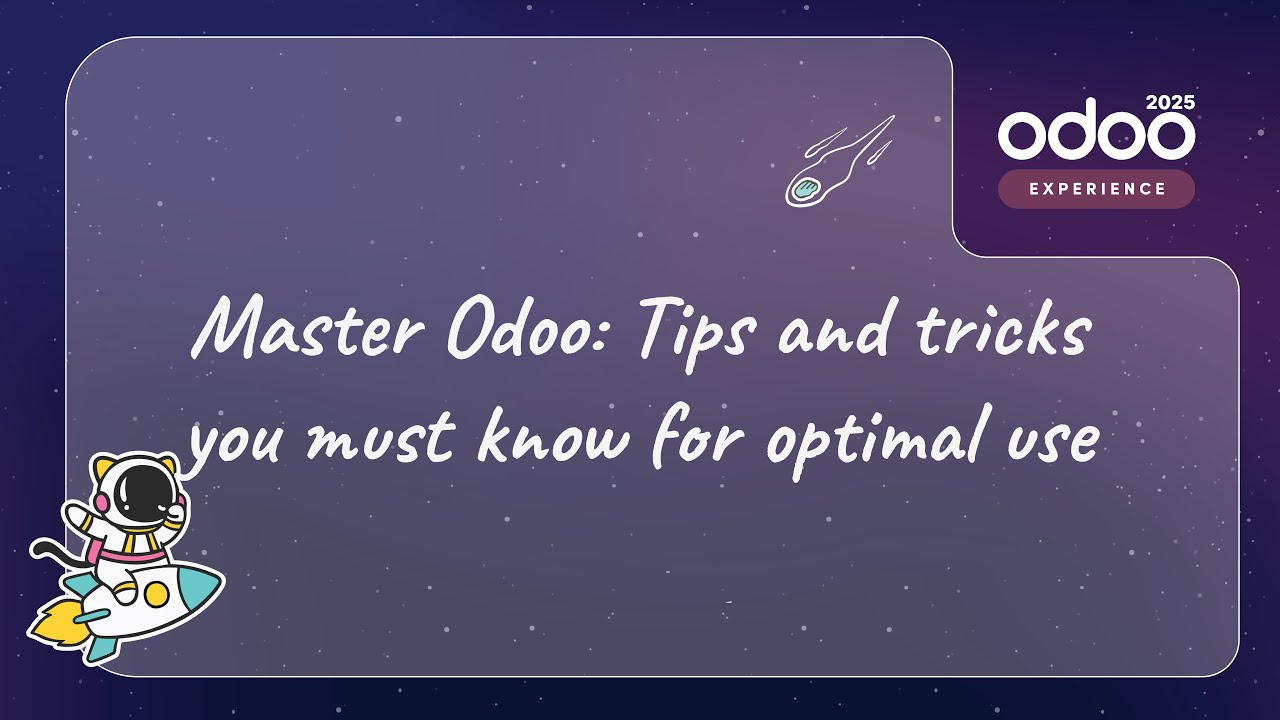 2025
odoo
EXPERIENCE

Master Odoo: Tips and tricks you must know for optimal use